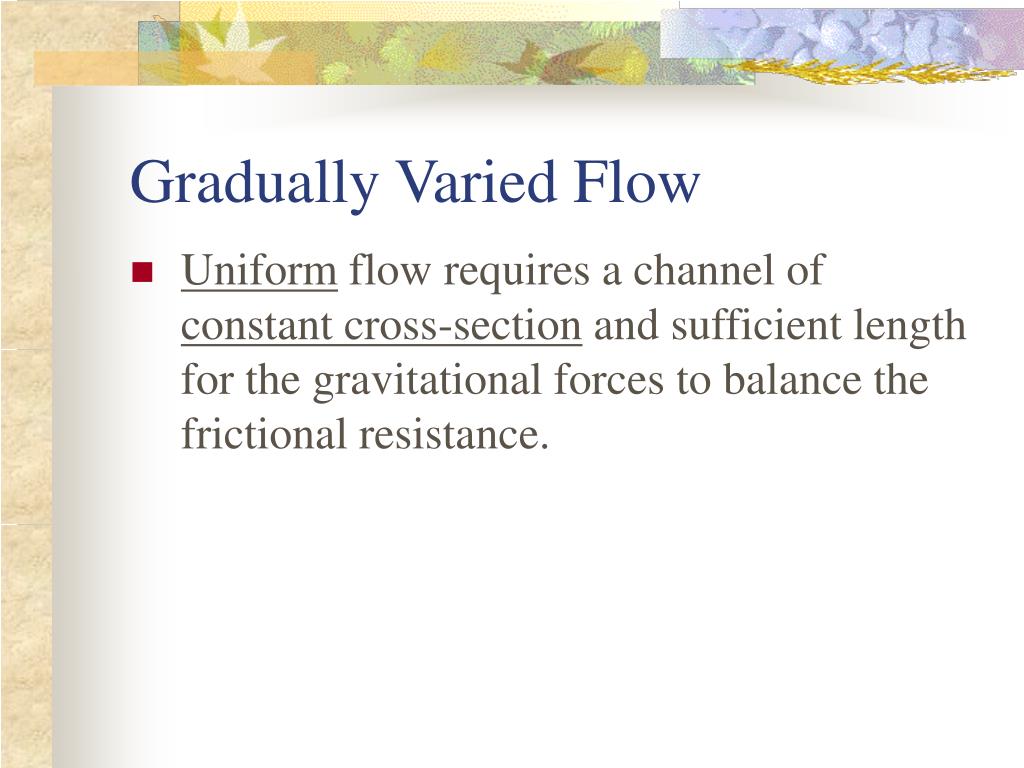 Gradually Varied Flow

Uniform flow requires a channel of constant cross-section and sufficient length for the gravitational forces to balance the frictional resistance.